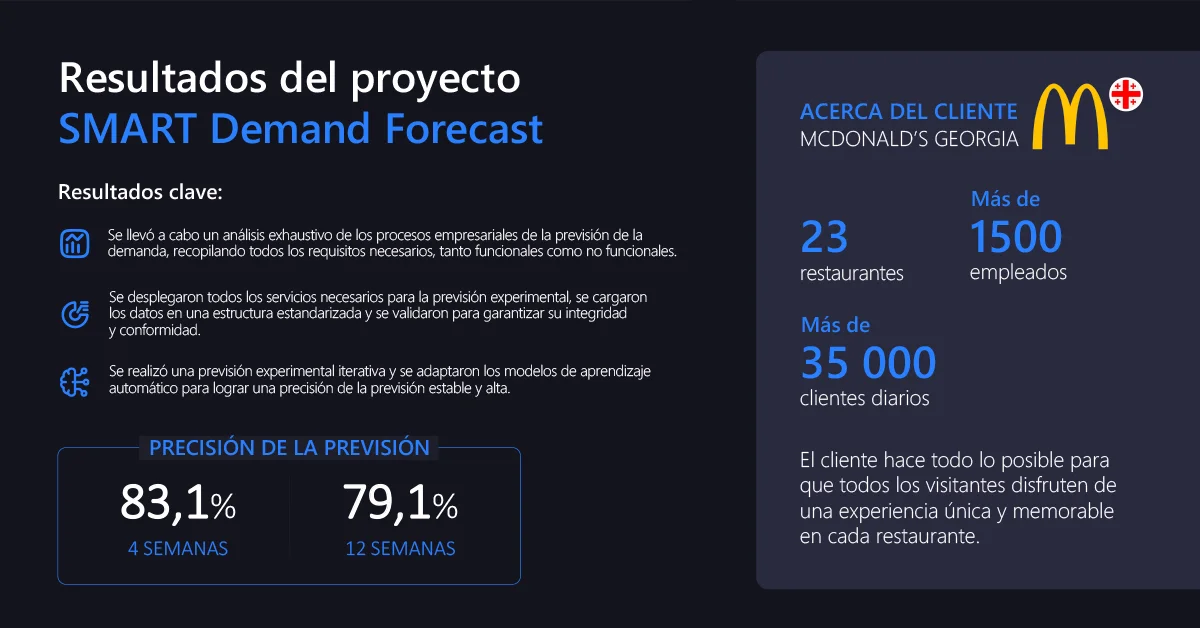 Resultados del proyecto
SMART Demand Forecast

Resultados clave:

Se llevó a cabo un análisis exhaustivo de los procesos empresariales de la previsión de la demanda, recopilando todos los requisitos necesarios, tanto funcionales como no funcionales.

Se desplegaron todos los servicios necesarios para la previsión experimental, se cargaron los datos en una estructura estandarizada y se validaron para garantizar su integridad y conformidad.

Se realizó una previsión experimental iterativa y se adaptaron los modelos de aprendizaje automático para lograr una precisión de la previsión estable y alta.

PRECISIÓN DE LA PREVISIÓN

83,1%
4 SEMANAS

79,1%
12 SEMANAS

ACERCA DEL CLIENTE
MCDONALD'S GEORGIA

23
restaurantes

Más de
1500
empleados

Más de
35 000
clientes diarios

El cliente hace todo lo posible para que todos los visitantes disfruten de una experiencia única y memorable en cada restaurante.